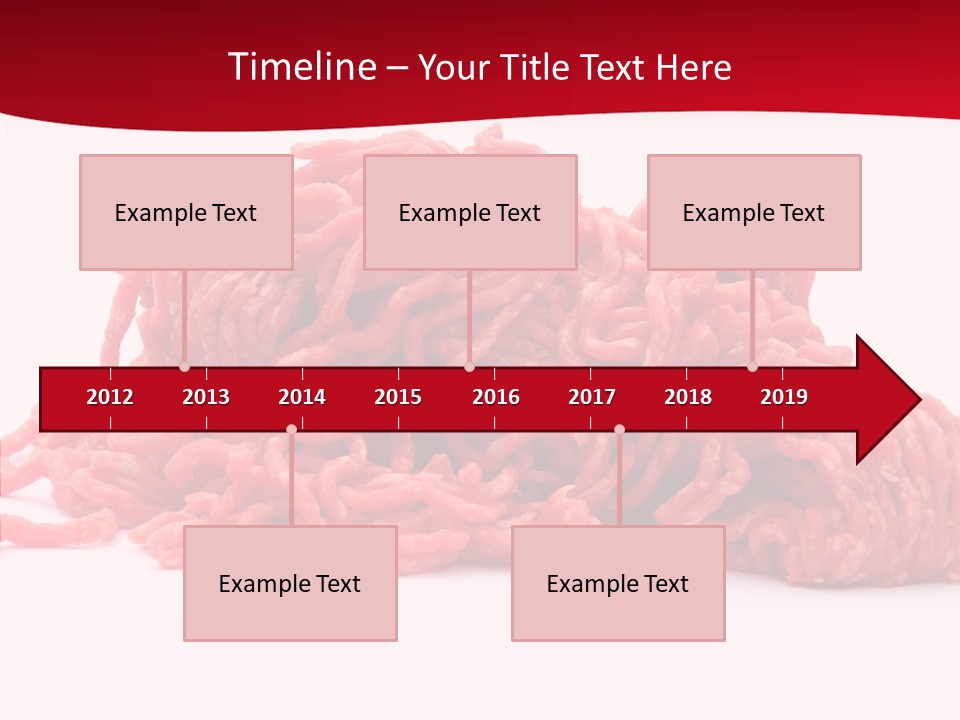 Timeline – Your Title Text Here

Example Text

Example Text

Example Text

2012 2013 2014 2015 2016 2017 2018 2019

Example Text

Example Text